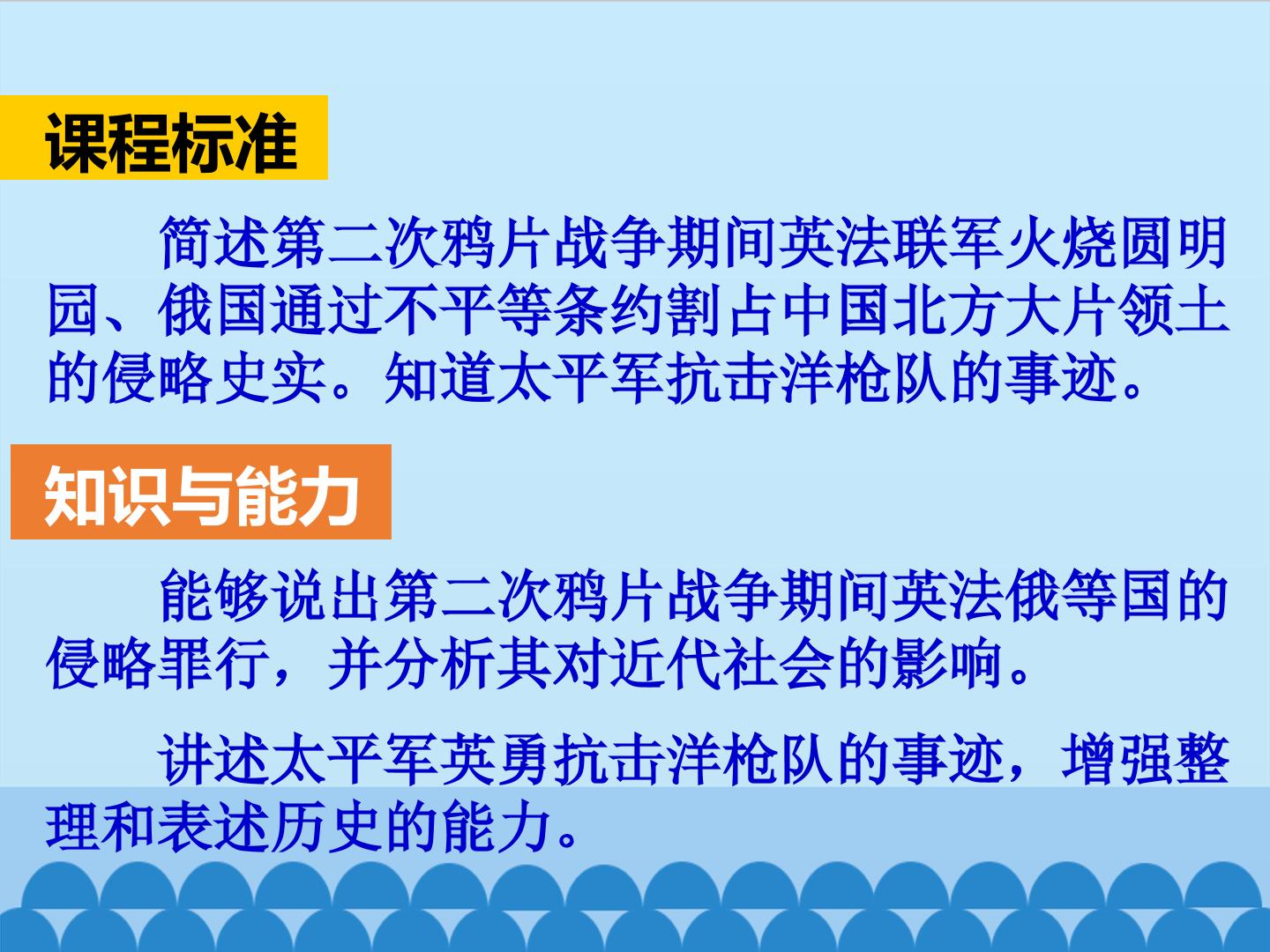 课程标准

简述第二次鸦片战争期间英法联军火烧圆明园、俄国通过不平等条约割占中国北方大片领土的侵略史实。知道太平军抗击洋枪队的事迹。

知识与能力

能够说出第二次鸦片战争期间英法俄等国的侵略罪行，并分析其对近代社会的影响。

讲述太平军英勇抗击洋枪队的事迹，增强整理和表述历史的能力。